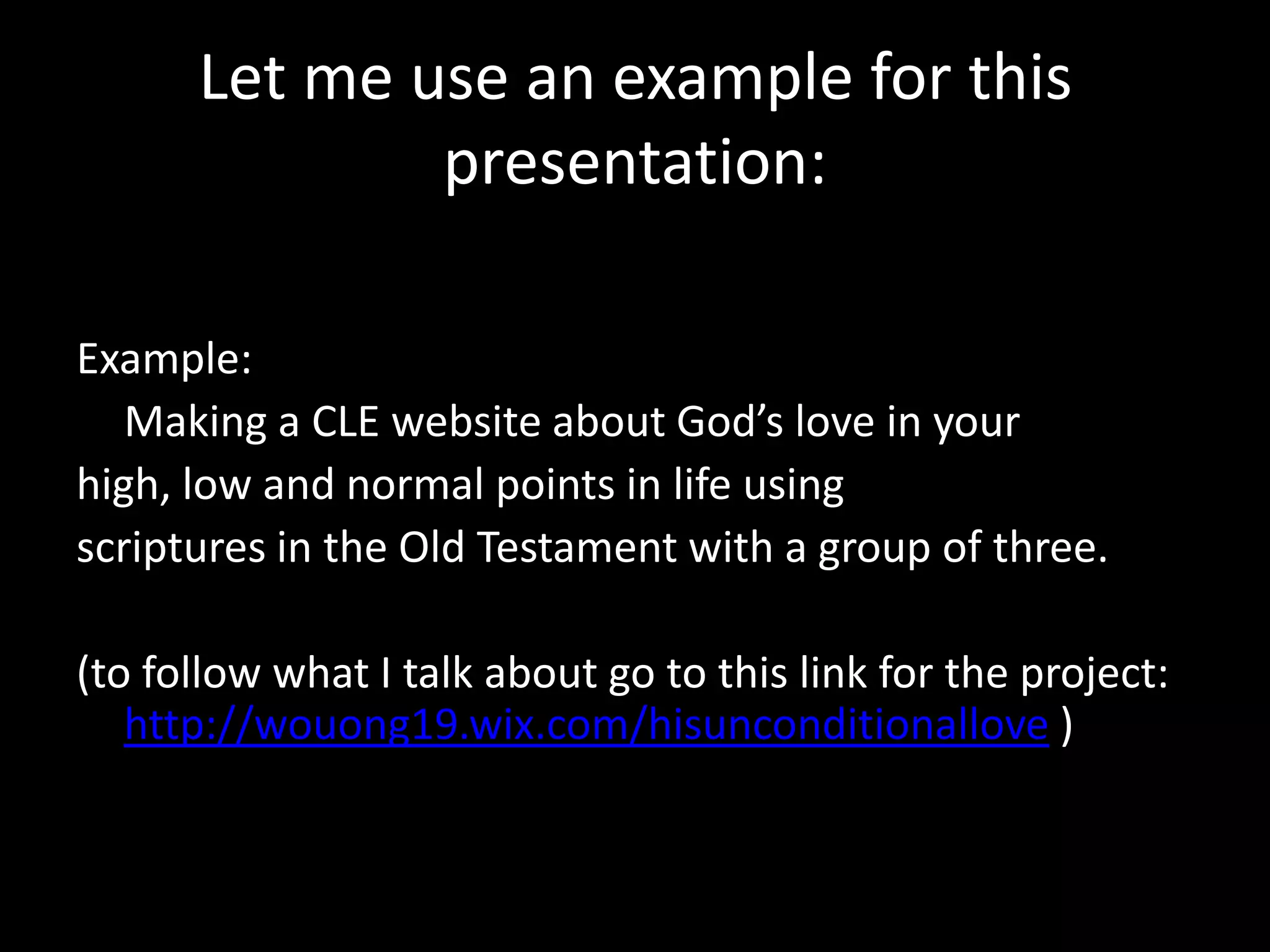 Let me use an example for this presentation:

Example:
Making a CLE website about God’s love in your high, low and normal points in life using scriptures in the Old Testament with a group of three.

(to follow what I talk about go to this link for the project: http://wouong19.wix.com/hisunconditionallove )